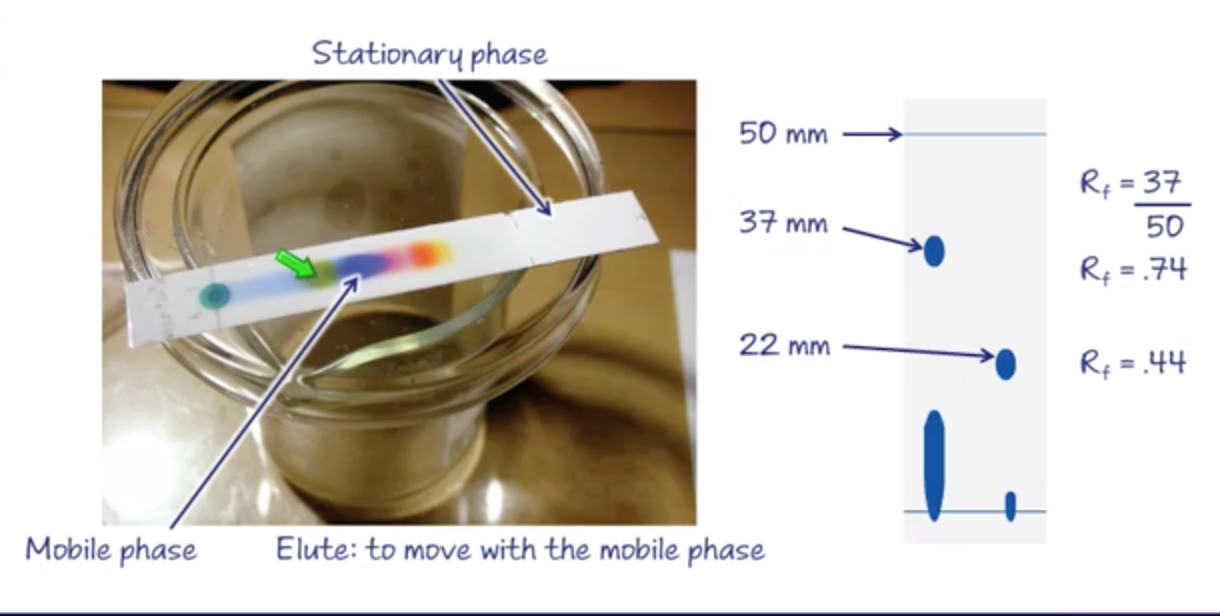 Stationary phase

Mobile phase

Elute: to move with the mobile phase

50 mm

37 mm

22 mm

$R_f = \frac{37}{50}$

$R_f = .74$

$R_f = .44$